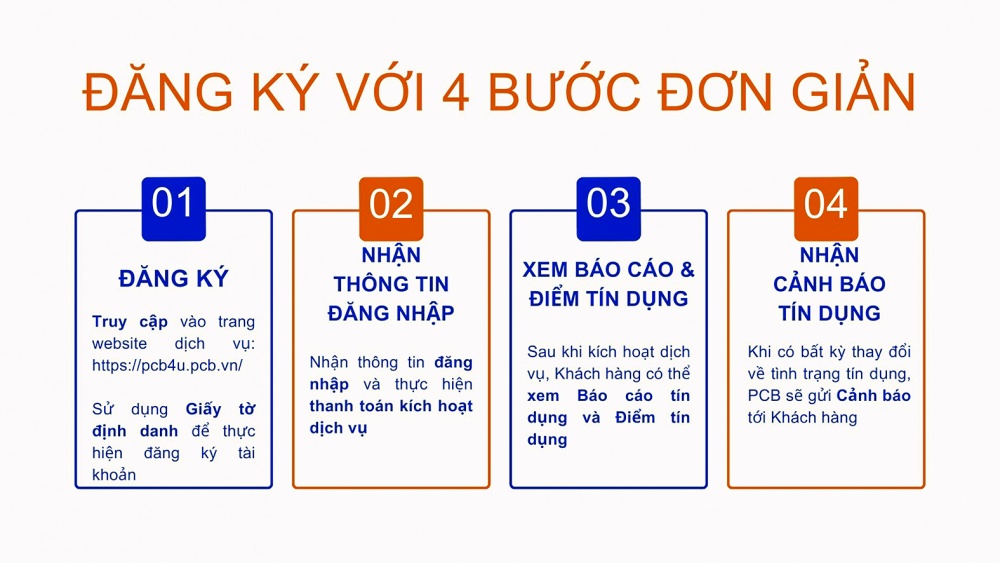 ĐĂNG KÝ VỚI 4 BƯỚC ĐƠN GIẢN

01

ĐĂNG KÝ

Truy cập vào trang website dịch vụ: https://pcb4u.pcb.vn/

Sử dụng Giấy tờ định danh để thực hiện đăng ký tài khoản

02

NHẬN THÔNG TIN ĐĂNG NHẬP

Nhận thông tin đăng nhập và thực hiện thanh toán kích hoạt dịch vụ

03

XEM BÁO CÁO & ĐIỂM TÍN DỤNG

Sau khi kích hoạt dịch vụ, Khách hàng có thể xem Báo cáo tín dụng và Điểm tín dụng

04

NHẬN CẢNH BÁO TÍN DỤNG

Khi có bất kỳ thay đổi về tình trạng tín dụng, PCB sẽ gửi Cảnh báo tới Khách hàng